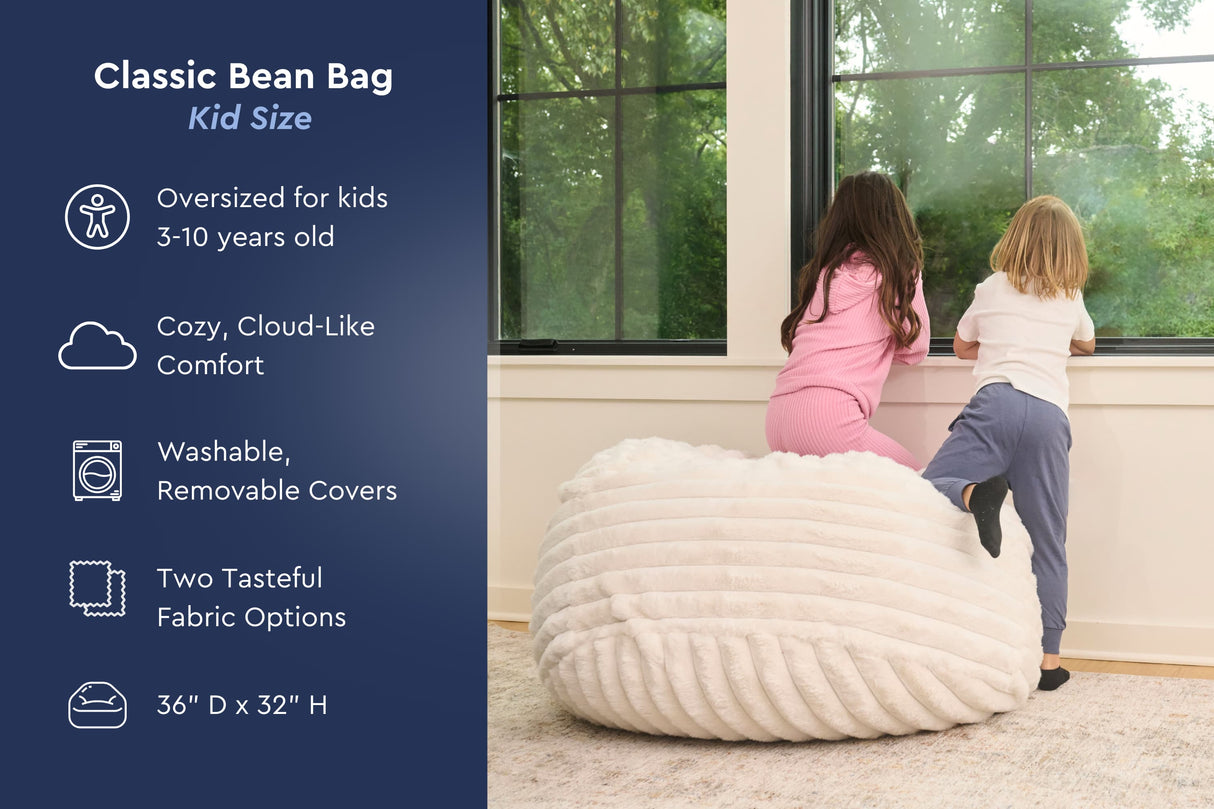 Classic Bean Bag
Kid Size

Oversized for kids 3-10 years old

Cozy, Cloud-Like Comfort

Washable, Removable Covers

Two Tasteful Fabric Options

36" D x 32" H